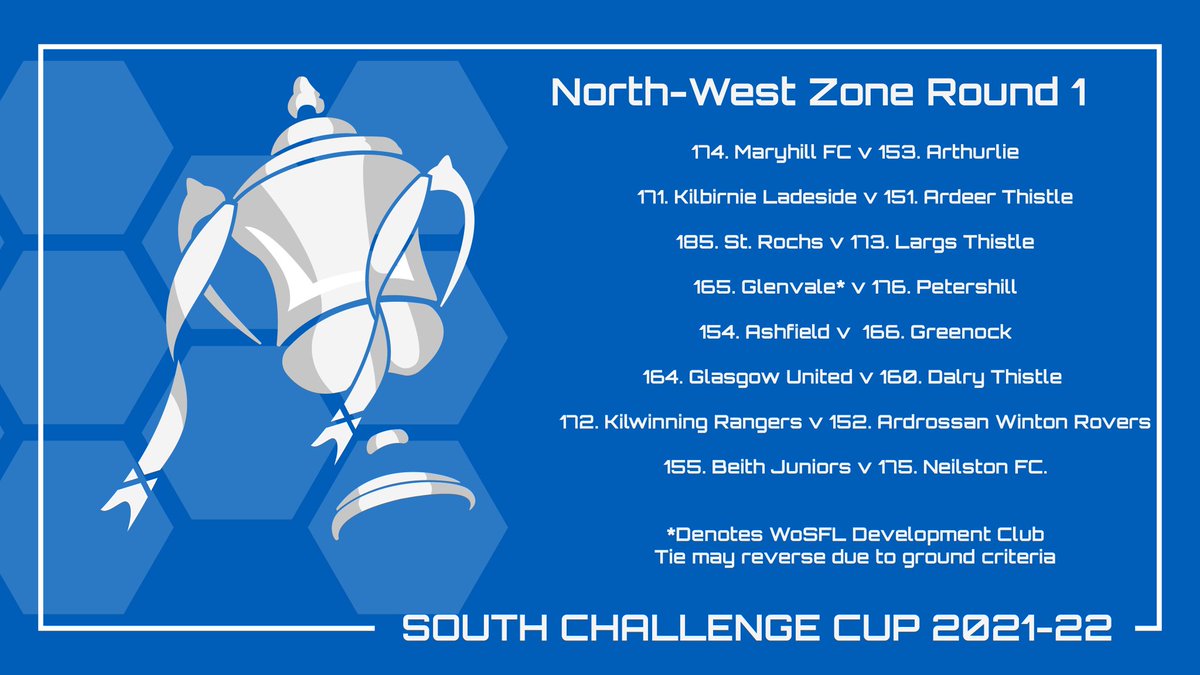 North-West Zone Round 1

174. Maryhill FC v 153. Arthurlie

171. Kilbirnie Ladeside v 151. Ardeer Thistle

185. St. Rochs v 173. Largs Thistle

165. Glenvale* v 176. Petershill

154. Ashfield v 166. Greenock

164. Glasgow United v 160. Dalry Thistle

172. Kilwinning Rangers v 152. Ardrossan Winton Rovers

155. Beith Juniors v 175. Neilston FC.

*Denotes WoSFL Development Club
Tie may reverse due to ground criteria

SOUTH CHALLENGE CUP 2021-22